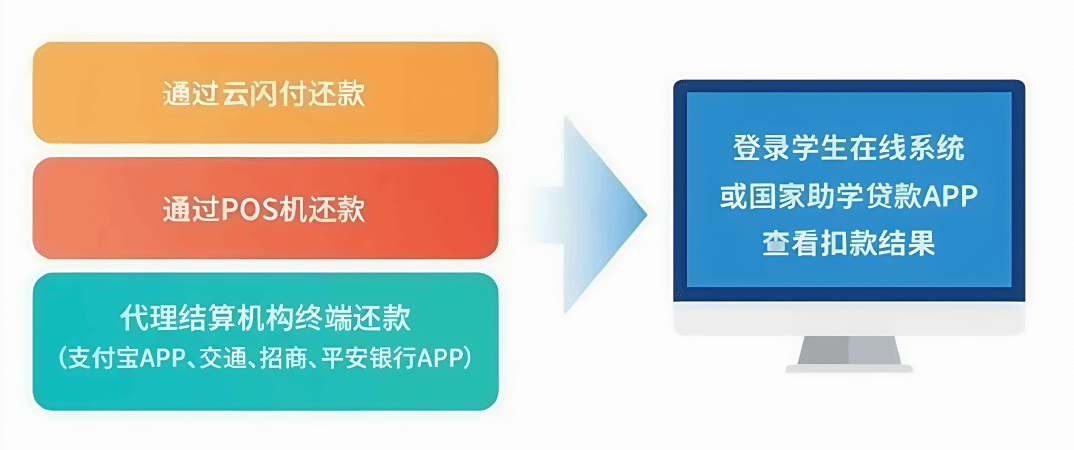 通过云闪付还款

通过POS机还款

代理结算机构终端还款
(支付宝APP、交通、招商、平安银行APP)

登录学生在线系统
或国家助学贷款APP
查看扣款结果